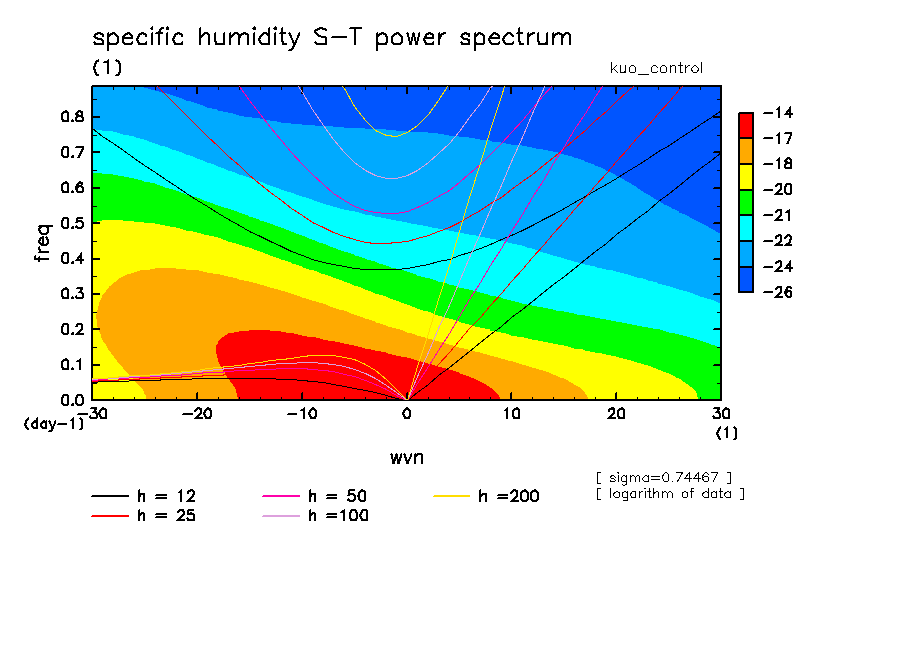 specific humidity S−T power spectrum
(1)
kuo_control

freq
0.8
0.7
0.6
0.5
0.4
0.3
0.2
0.1
0.0
(day−1)
−30
−20
−10
0
10
20
30
(1)
wvn

−14
−17
−18
−20
−21
−22
−24
−26

[ sigma=0.74467 ]
[ logarithm of data ]

h = 12
h = 25
h = 50
h =100
h =200